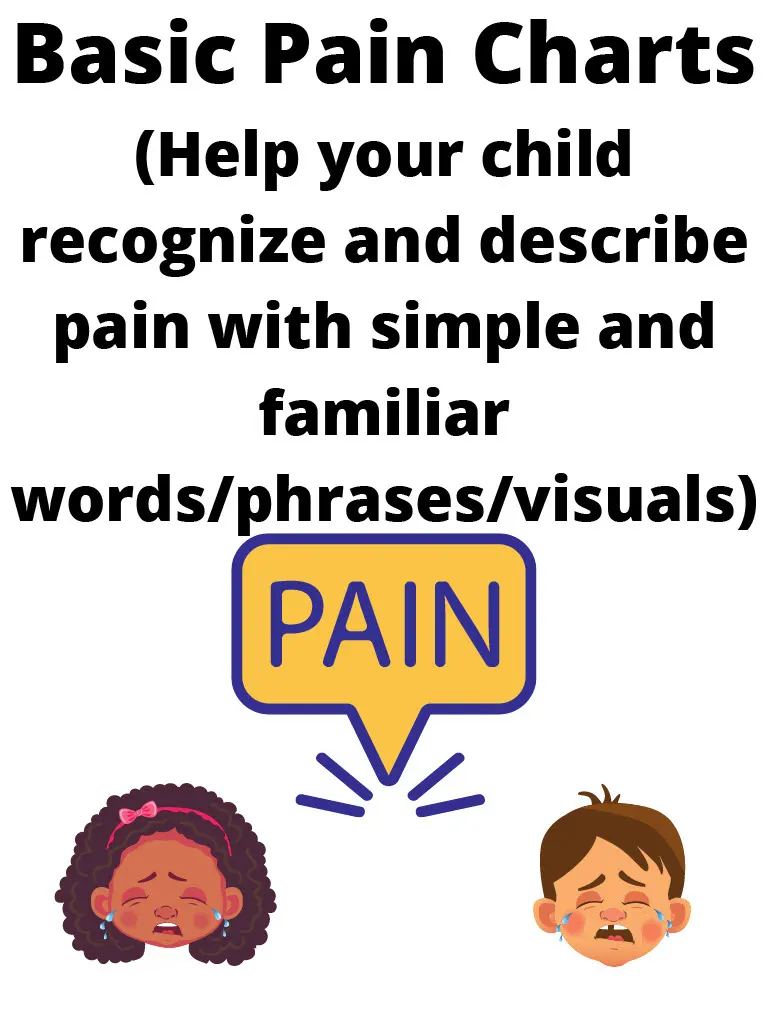 Basic Pain Charts
(Help your child recognize and describe pain with simple and familiar words/phrases/visuals)

PAIN